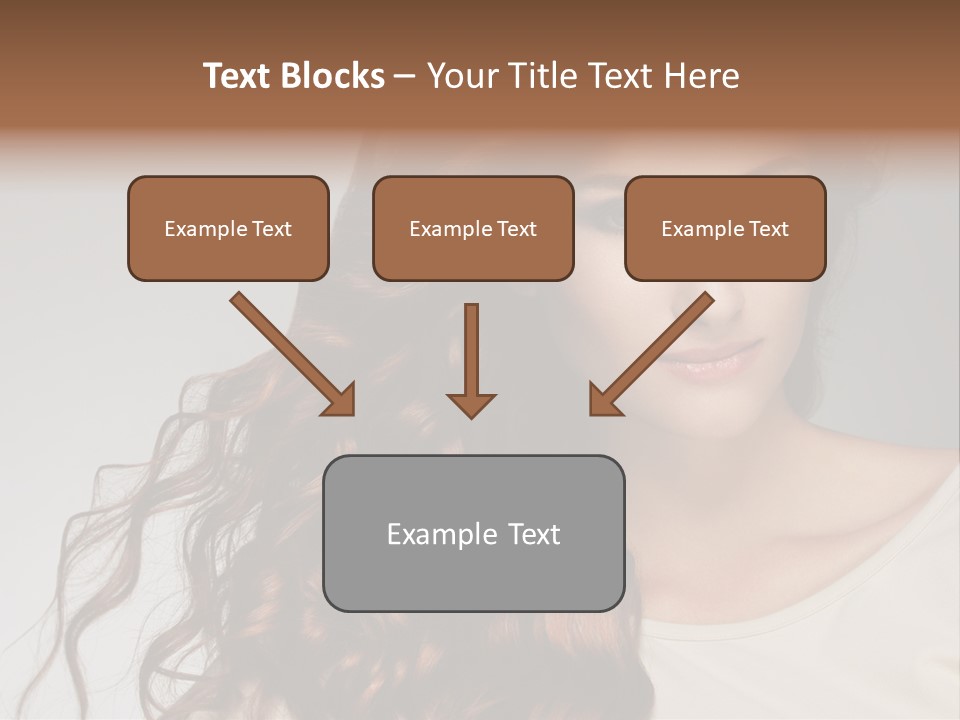 Text Blocks – Your Title Text Here

Example Text

Example Text

Example Text

Example Text